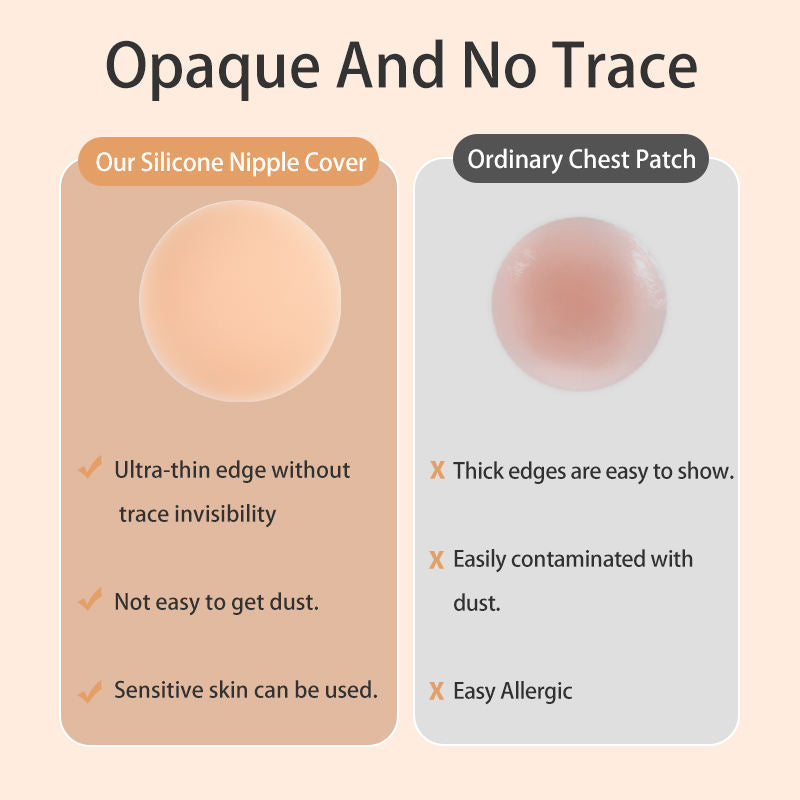 Opaque And No Trace

Our Silicone Nipple Cover

✓ Ultra-thin edge without trace invisibility

✓ Not easy to get dust.

✓ Sensitive skin can be used.

Ordinary Chest Patch

X Thick edges are easy to show.

X Easily contaminated with dust.

X Easy Allergic